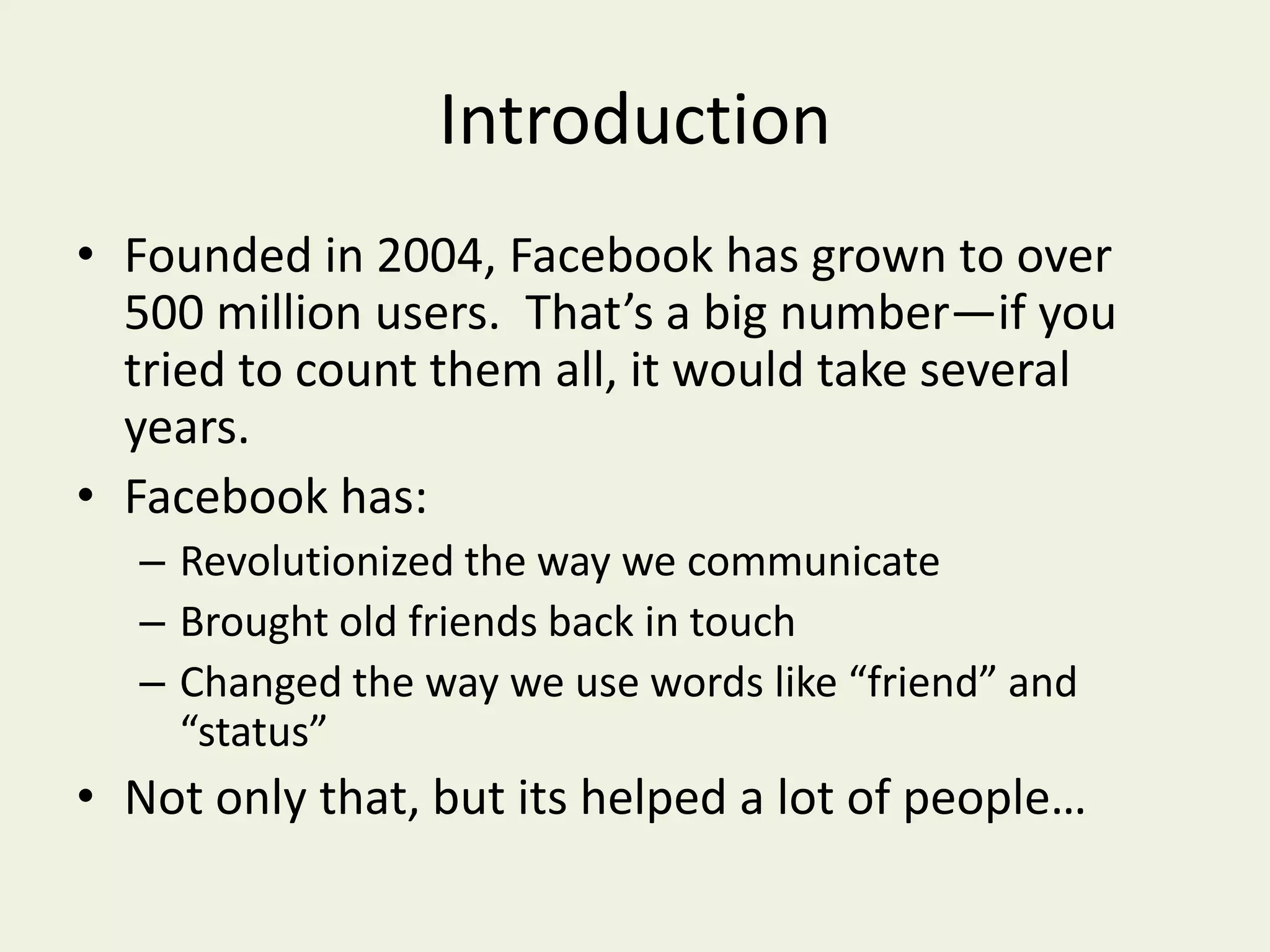 Introduction

• Founded in 2004, Facebook has grown to over 500 million users.  That’s a big number—if you tried to count them all, it would take several years.
• Facebook has:
– Revolutionized the way we communicate
– Brought old friends back in touch
– Changed the way we use words like “friend” and “status”
• Not only that, but its helped a lot of people…